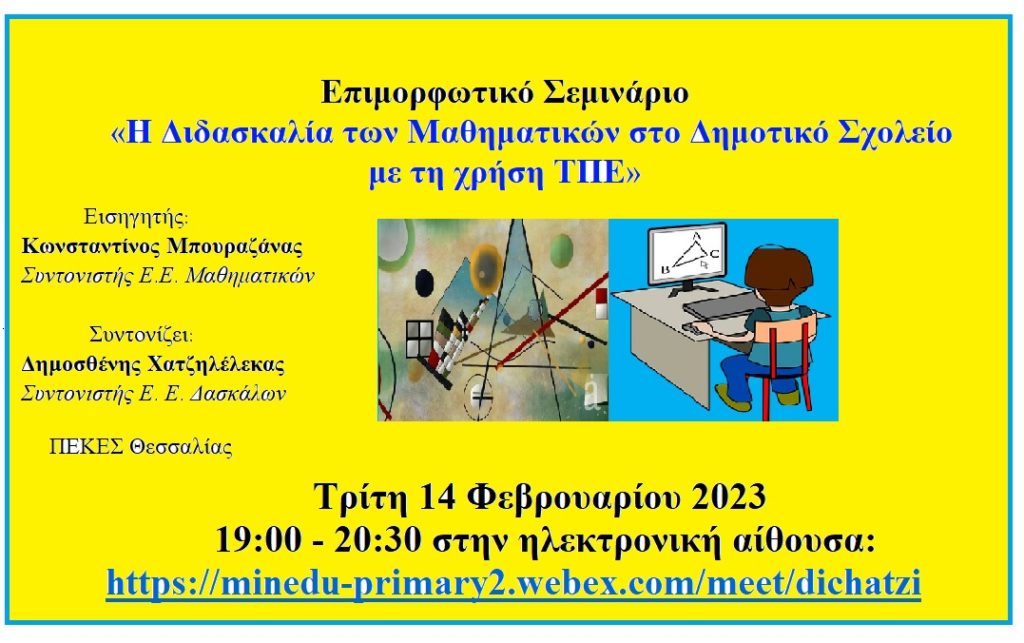 Επιμορφωτικό Σεμινάριο
«Η Διδασκαλία των Μαθηματικών στο Δημοτικό Σχολείο με τη χρήση ΤΠΕ»

Εισηγητής:
Κωνσταντίνος Μπουραζάνας
Συντονιστής Ε.Ε. Μαθηματικών

Συντονίζει:
Δημοσθένης Χατζηλέλεκας
Συντονιστής Ε. Ε. Δασκάλων

ΠΕΚΕΣ Θεσσαλίας

A
B C

Τρίτη 14 Φεβρουαρίου 2023
19:00 - 20:30 στην ηλεκτρονική αίθουσα:
https://minedu-primary2.webex.com/meet/dichatzi